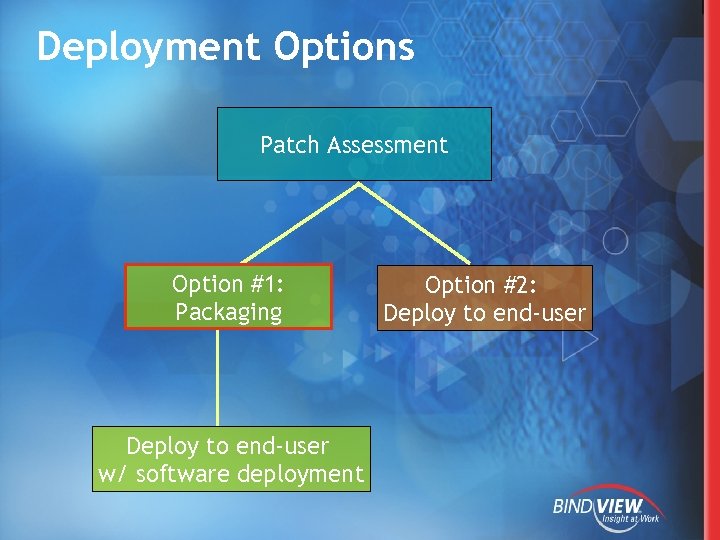 Deployment Options

Patch Assessment

Option #1: Packaging

Option #2: Deploy to end-user

Deploy to end-user w/ software deployment

BINDVIEW
Insight at Work